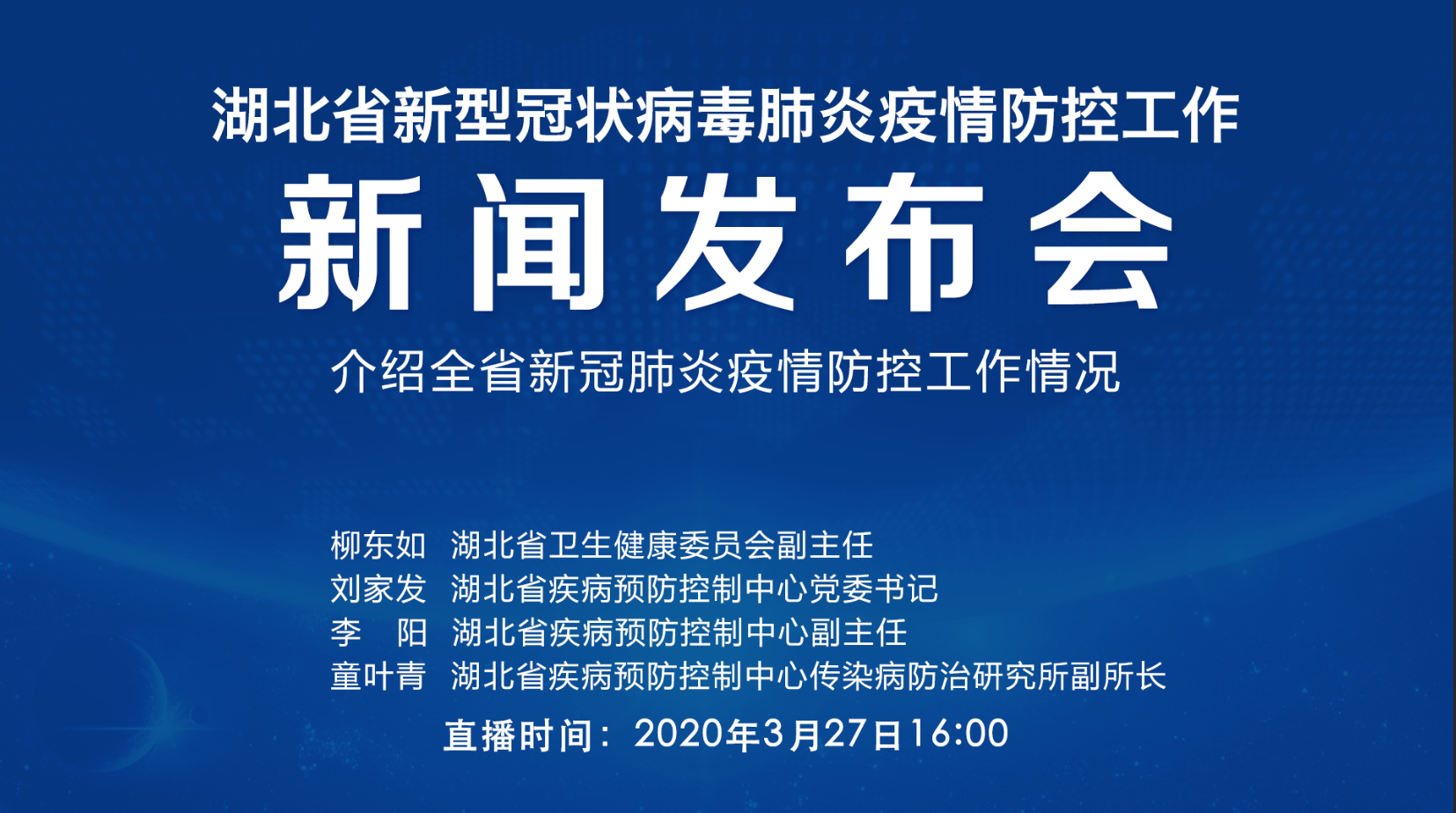 湖北省新型冠状病毒肺炎疫情防控工作
新闻发布会
介绍全省新冠肺炎疫情防控工作情况

柳东如　湖北省卫生健康委员会副主任
刘家发　湖北省疾病预防控制中心党委书记
李　阳　湖北省疾病预防控制中心副主任
童叶青　湖北省疾病预防控制中心传染病防治研究所副所长

直播时间：2020年3月27日16:00